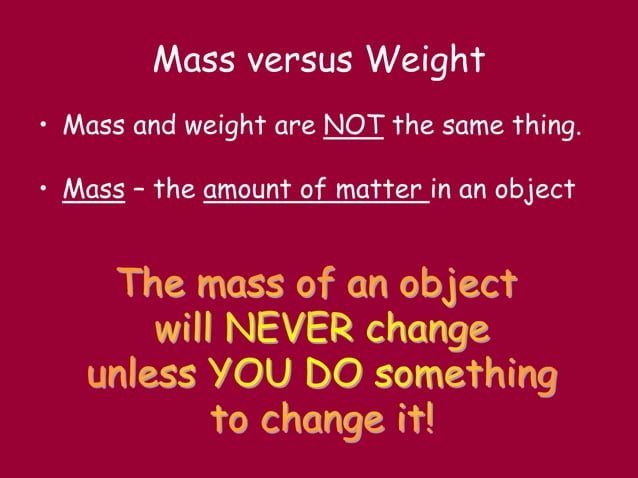 Mass versus Weight

• Mass and weight are NOT the same thing.

• Mass – the amount of matter in an object

The mass of an object will NEVER change unless YOU DO something to change it!